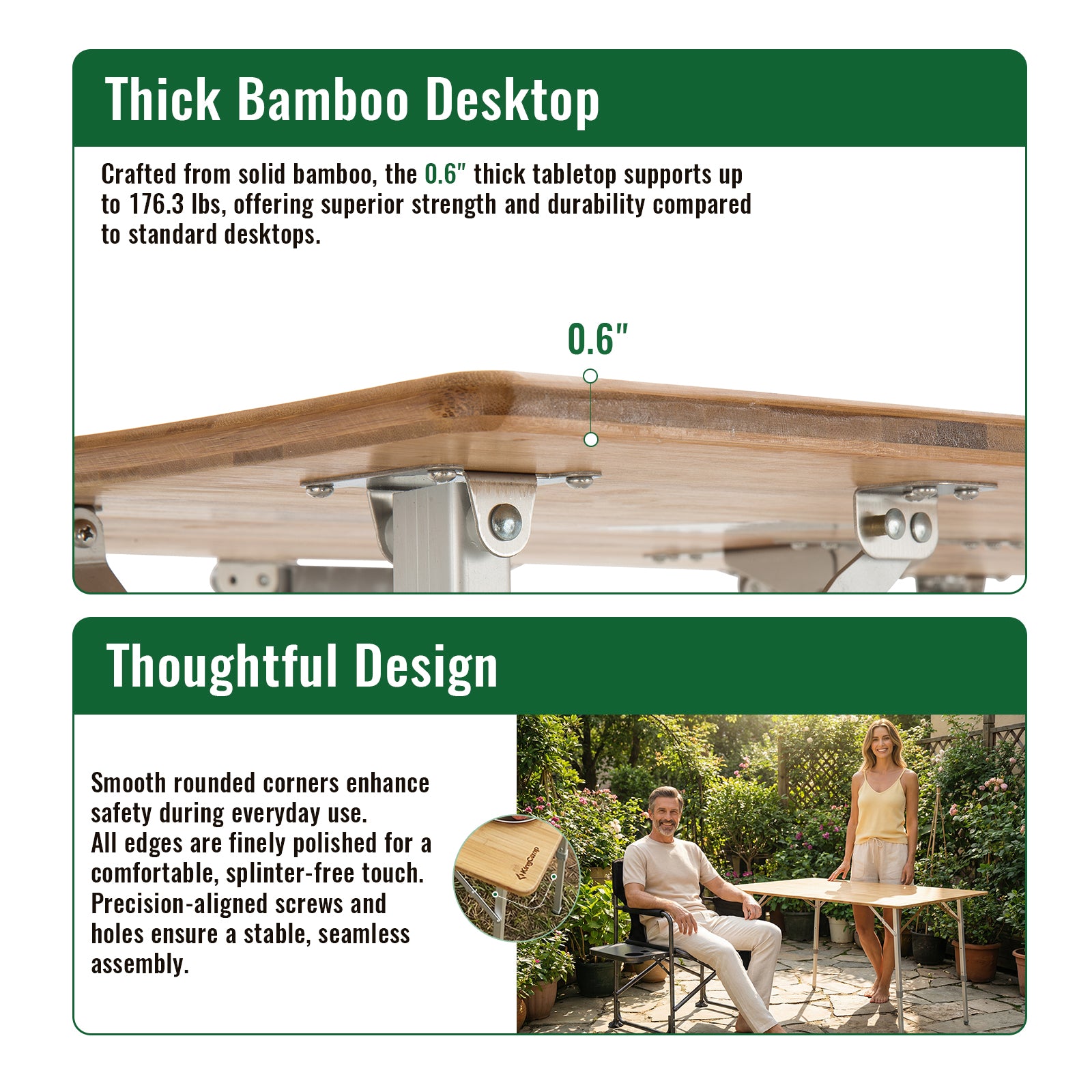 Thick Bamboo Desktop

Crafted from solid bamboo, the 0.6" thick tabletop supports up to 176.3 lbs, offering superior strength and durability compared to standard desktops.

0.6"

Thoughtful Design

Smooth rounded corners enhance safety during everyday use.
All edges are finely polished for a comfortable, splinter-free touch.
Precision-aligned screws and holes ensure a stable, seamless assembly.

KingCamp